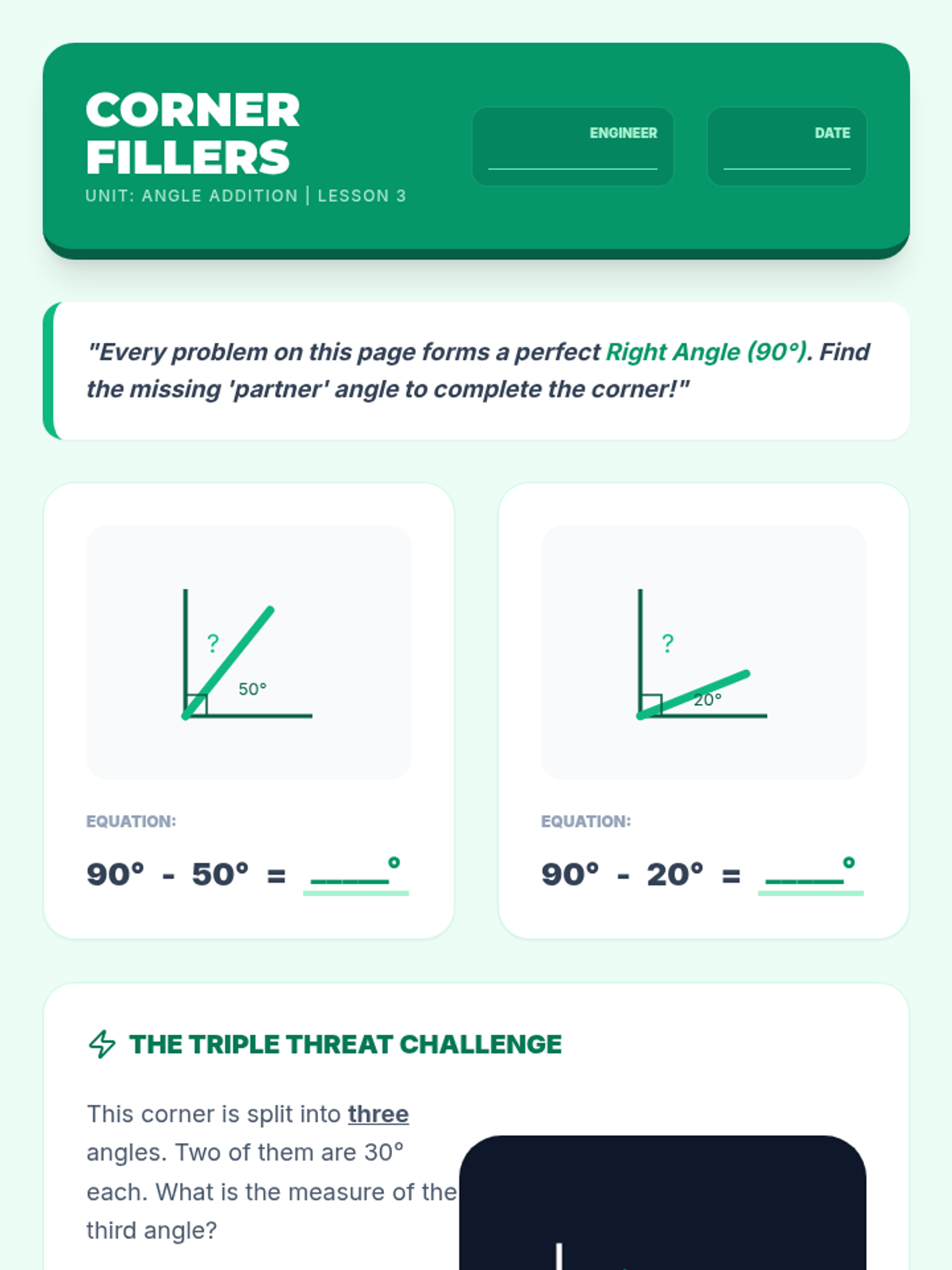 CORNER FILLERS
UNIT: ANGLE ADDITION | LESSON 3

ENGINEER

DATE

"Every problem on this page forms a perfect Right Angle (90°). Find the missing 'partner' angle to complete the corner!"

?
50°

EQUATION:
90° - 50° = ____°

?
20°

EQUATION:
90° - 20° = ____°

THE TRIPLE THREAT CHALLENGE

This corner is split into three angles. Two of them are 30° each. What is the measure of the third angle?